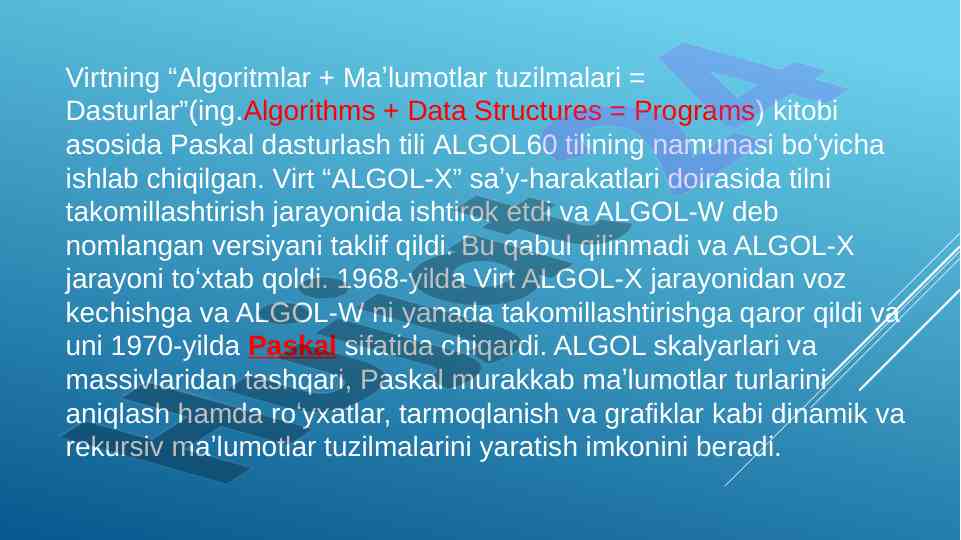 Virtning “Algoritmlar + Ma’lumotlar tuzilmalari = Dasturlar”(ing.Algorithms + Data Structures = Programs) kitobi asosida Paskal dasturlash tili ALGOL60 tilining namunasi bo‘yicha ishlab chiqilgan. Virt “ALGOL-X” sa’y-harakatlari doirasida tilni takomillashtirish jarayonida ishtirok etdi va ALGOL-W deb nomlangan versiyani taklif qildi. Bu qabul qilinmadi va ALGOL-X jarayoni to‘xtab qoldi. 1968-yilda Virt ALGOL-X jarayonidan voz kechishga va ALGOL-W ni yanada takomillashtirishga qaror qildi va uni 1970-yilda Paskal sifatida chiqardi. ALGOL skalyarlari va massivlaridan tashqari, Paskal murakkab ma’lumotlar turlarini aniqlash hamda ro‘yxatlar, tarmoqlanish va grafiklar kabi dinamik va rekursiv ma’lumotlar tuzilmalarini yaratish imkonini beradi.